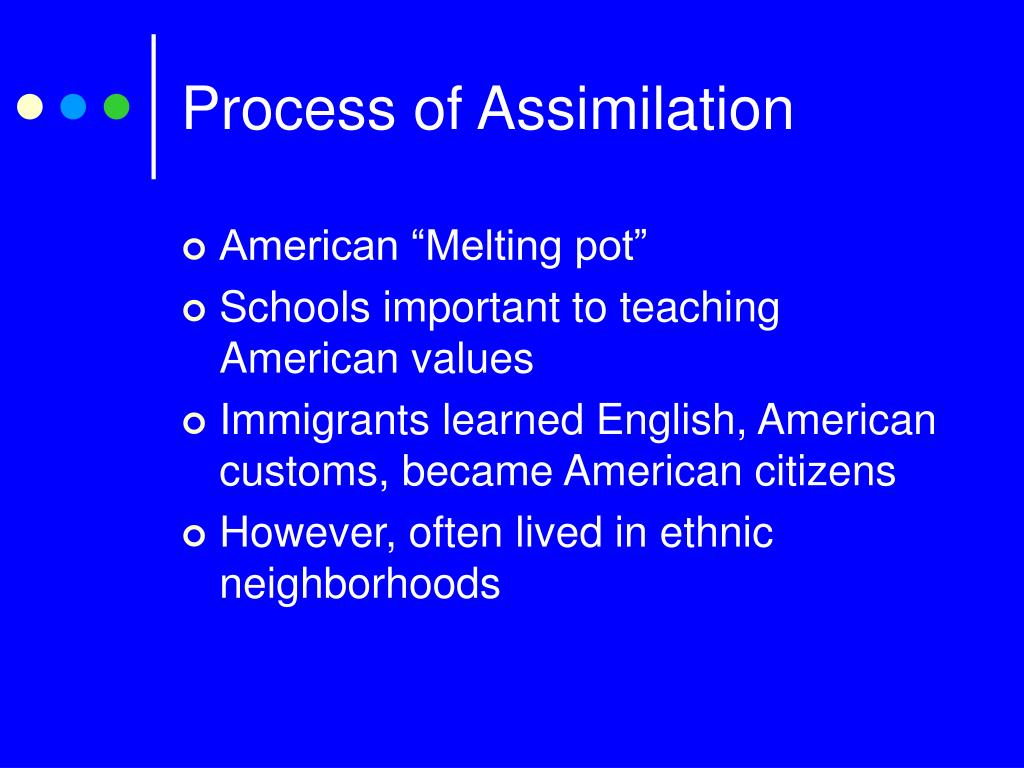 Process of Assimilation

American “Melting pot”

Schools important to teaching American values

Immigrants learned English, American customs, became American citizens

However, often lived in ethnic neighborhoods